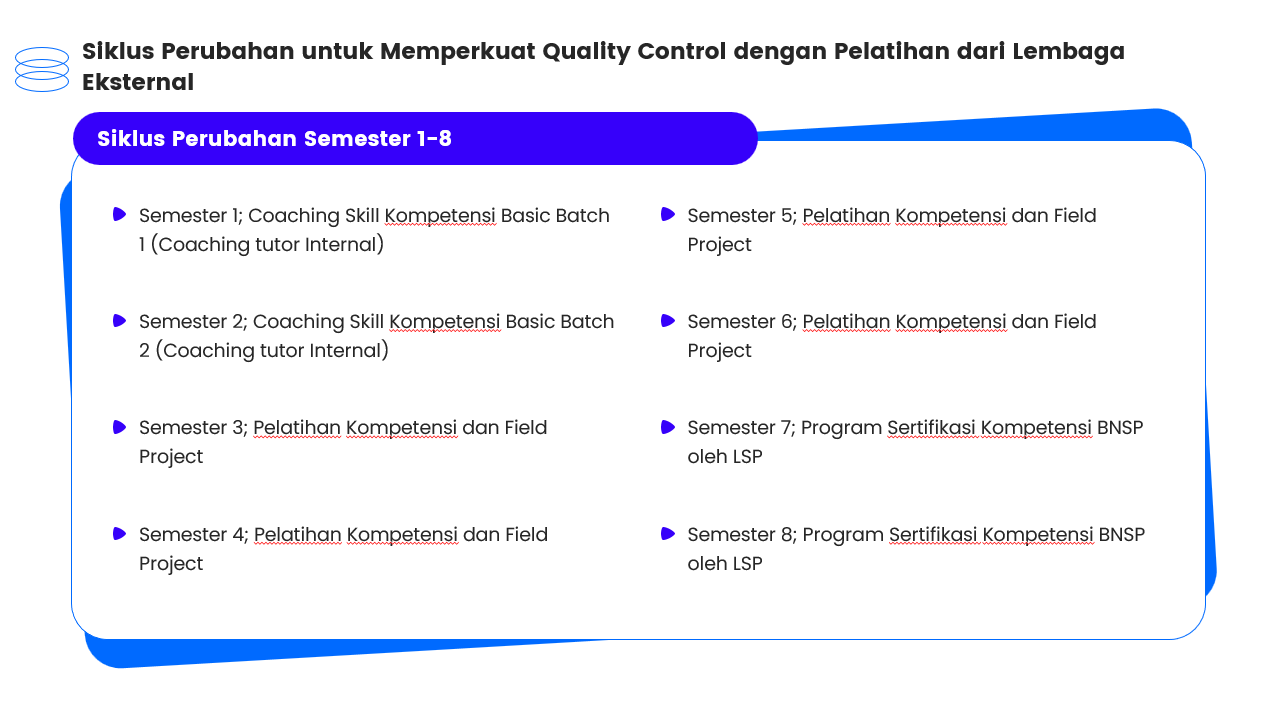 Siklus Perubahan untuk Memperkuat Quality Control dengan Pelatihan dari Lembaga Eksternal

Siklus Perubahan Semester 1-8

Semester 1; Coaching Skill Kompetensi Basic Batch 1 (Coaching tutor Internal)

Semester 2; Coaching Skill Kompetensi Basic Batch 2 (Coaching tutor Internal)

Semester 3; Pelatihan Kompetensi dan Field Project

Semester 4; Pelatihan Kompetensi dan Field Project

Semester 5; Pelatihan Kompetensi dan Field Project

Semester 6; Pelatihan Kompetensi dan Field Project

Semester 7; Program Sertifikasi Kompetensi BNSP oleh LSP

Semester 8; Program Sertifikasi Kompetensi BNSP oleh LSP